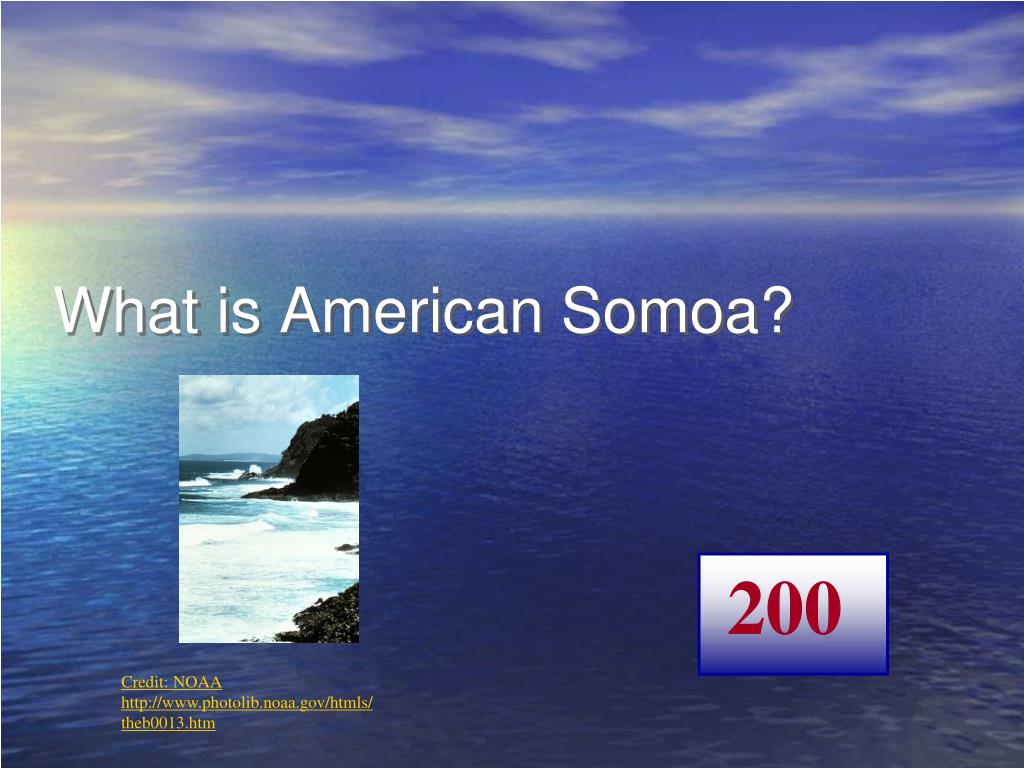 What is American Somoa?

200

Credit: NOAA
http://www.photolib.noaa.gov/htmls/theb0013.htm